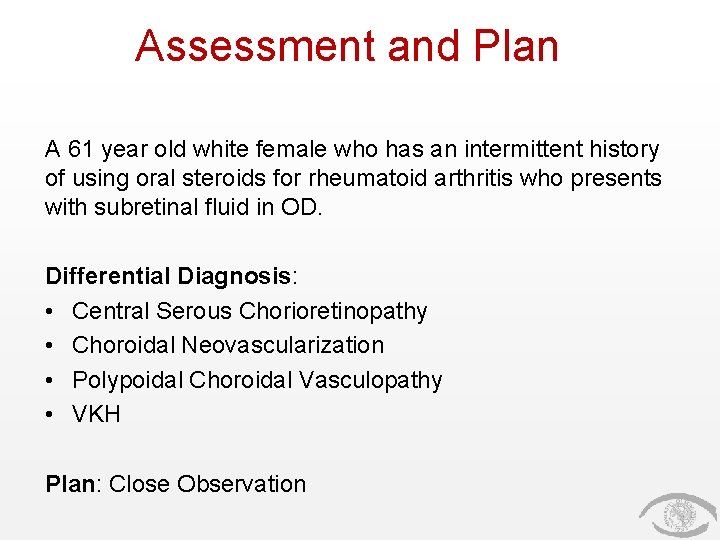 Assessment and Plan

A 61 year old white female who has an intermittent history of using oral steroids for rheumatoid arthritis who presents with subretinal fluid in OD.

Differential Diagnosis:
• Central Serous Chorioretinopathy
• Choroidal Neovascularization
• Polypoidal Choroidal Vasculopathy
• VKH

Plan: Close Observation